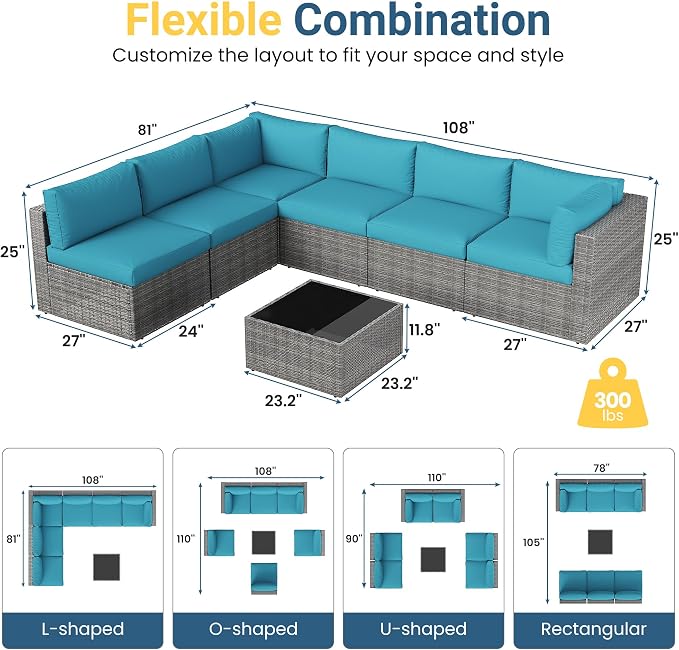 Flexible Combination
Customize the layout to fit your space and style

81"
108"
25"
25"
27"
24"
11.8"
27"
27"
23.2"
23.2"
300 lbs

108"
81"
L-shaped

108"
110"
O-shaped

110"
90"
U-shaped

78"
105"
Rectangular